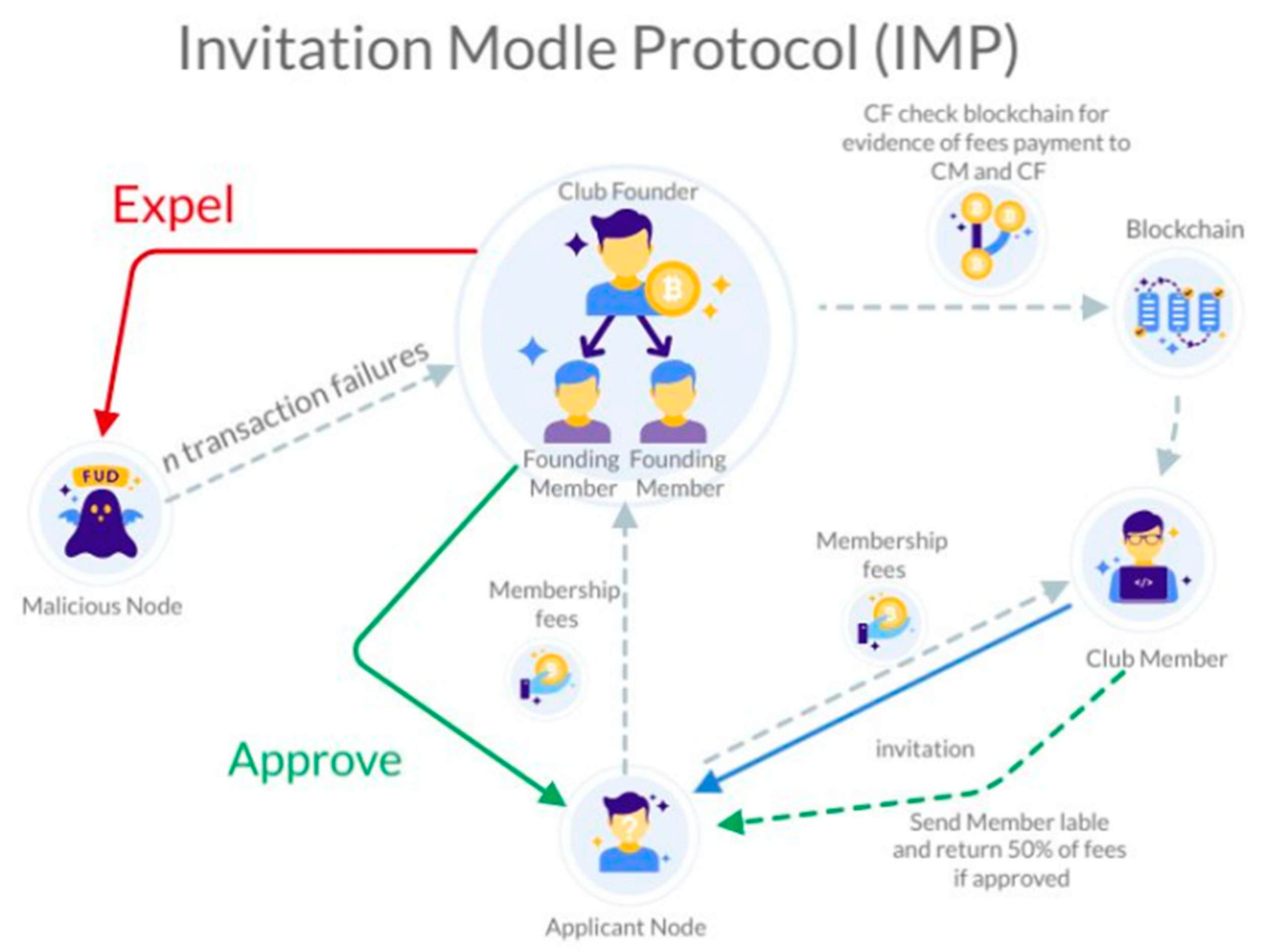 Invitation Modle Protocol (IMP)

CF check blockchain for evidence of fees payment to CM and CF

Expel

Club Founder

Blockchain

n transaction failures

Founding Member

Founding Member

FUD

Malicious Node

Membership fees

Membership fees

Club Member

Approve

invitation

Send Member lable and return 50% of fees if approved

Applicant Node